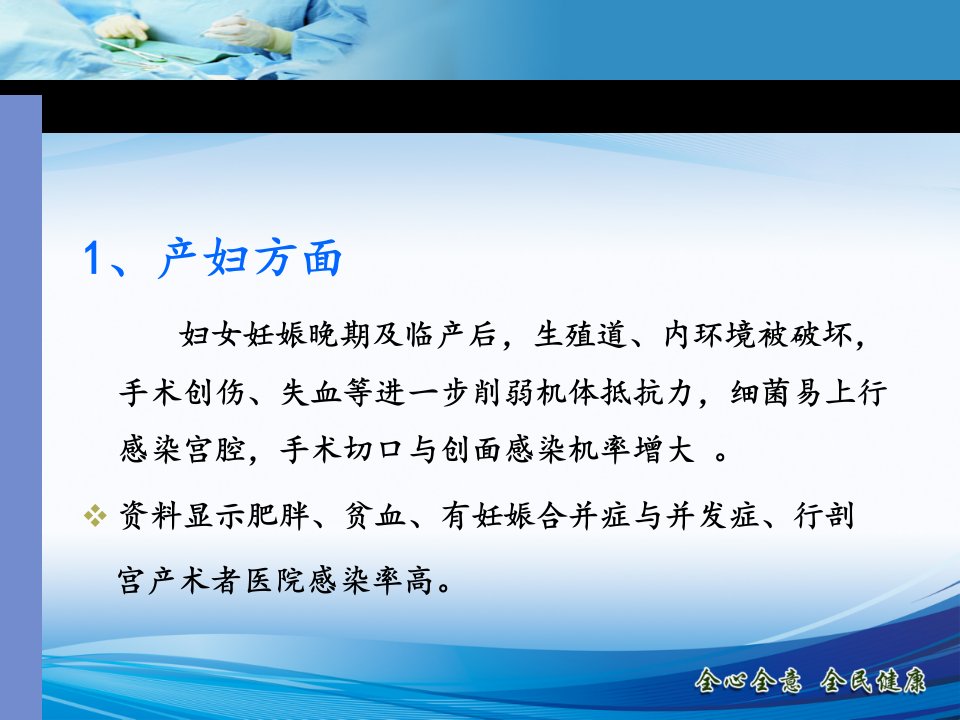 1、产妇方面

妇女妊娠晚期及临产后，生殖道、内环境被破坏，手术创伤、失血等进一步削弱机体抵抗力，细菌易上行感染宫腔，手术切口与创面感染机率增大 。

❖ 资料显示肥胖、贫血、有妊娠合并症与并发症、行剖宫产术者医院感染率高。

全心全意 全民健康